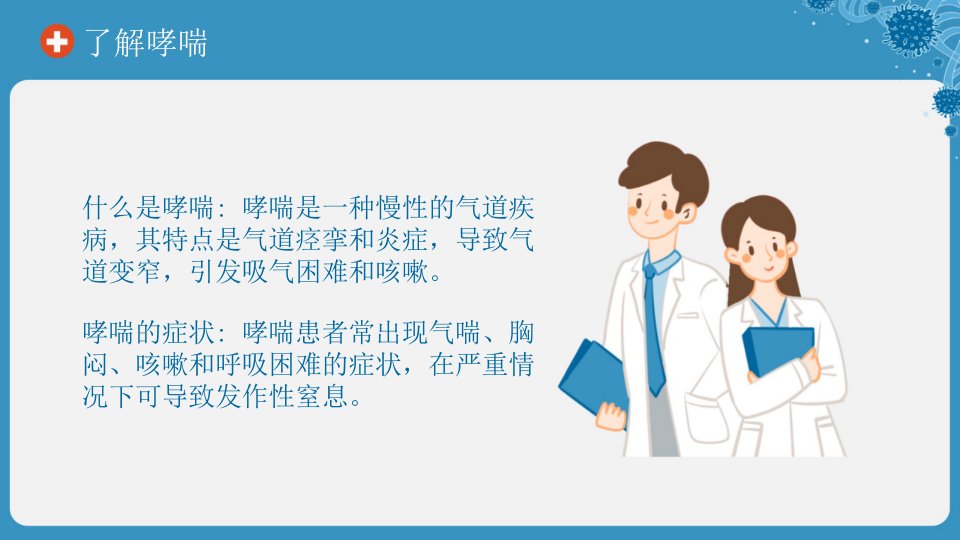 了解哮喘

什么是哮喘：哮喘是一种慢性的气道疾病，其特点是气道痉挛和炎症，导致气道变窄，引发吸气困难和咳嗽。

哮喘的症状：哮喘患者常出现气喘、胸闷、咳嗽和呼吸困难的症状，在严重情况下可导致发作性窒息。